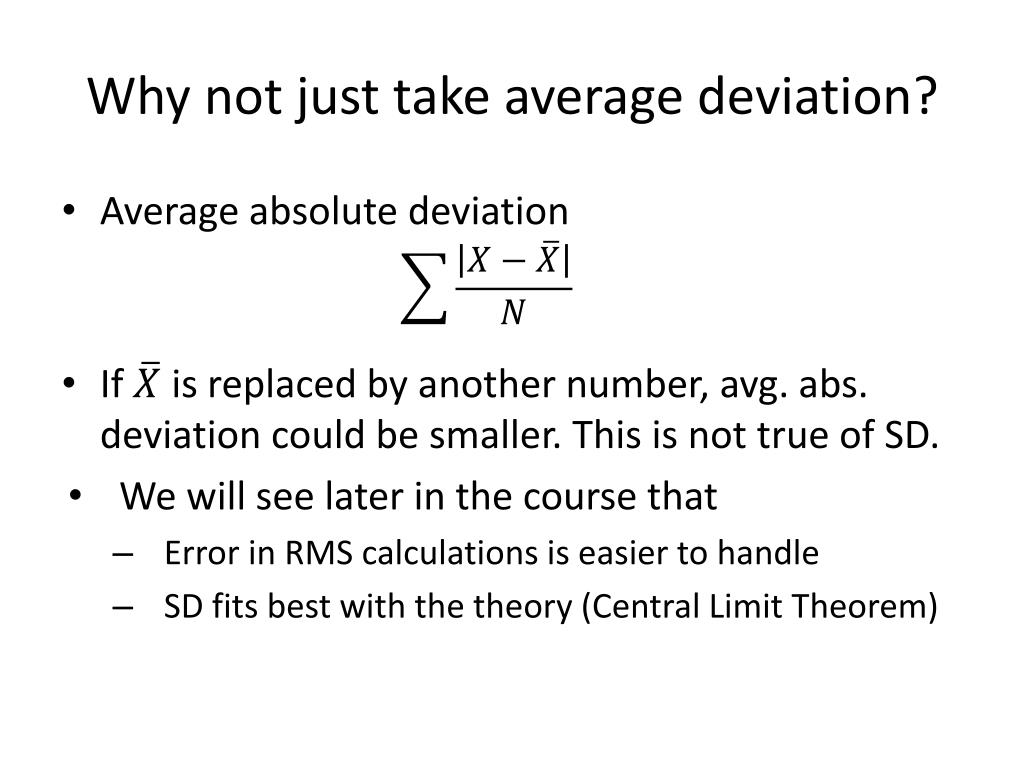 Why not just take average deviation?

• Average absolute deviation

$\sum \frac{|X - \bar{X}|}{N}$

• If $\bar{X}$ is replaced by another number, avg. abs. deviation could be smaller. This is not true of SD.

• We will see later in the course that

– Error in RMS calculations is easier to handle

– SD fits best with the theory (Central Limit Theorem)